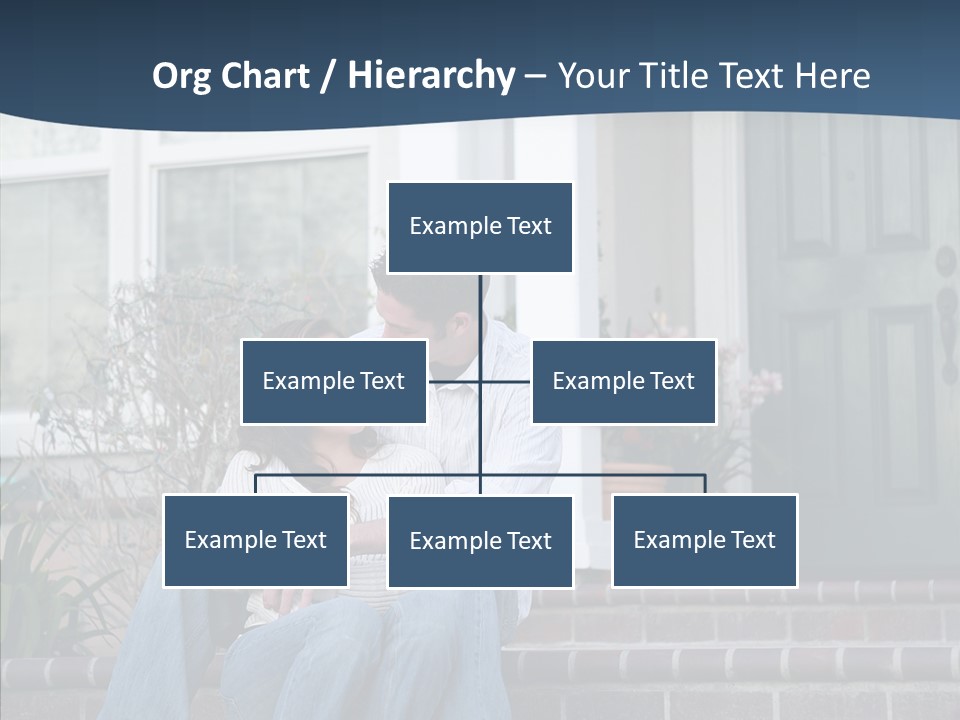 Org Chart / Hierarchy – Your Title Text Here

Example Text

Example Text

Example Text

Example Text

Example Text

Example Text